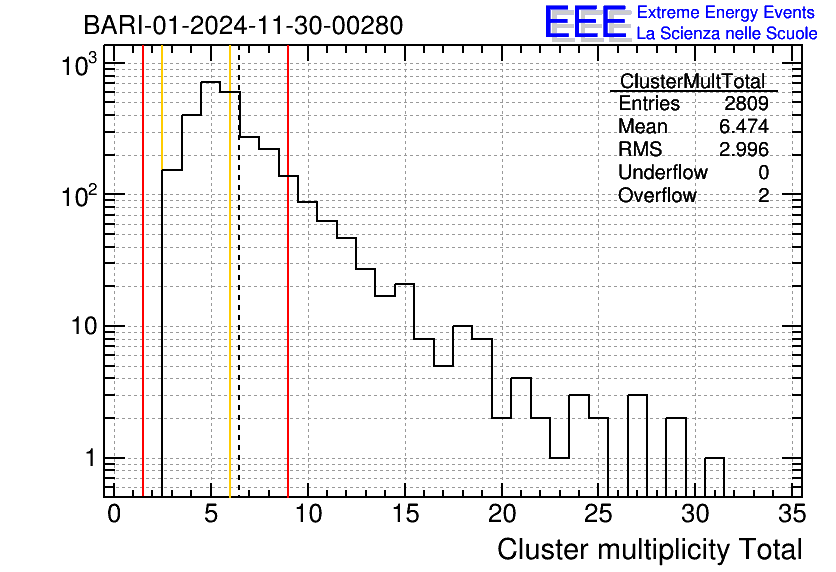 BARI-01-2024-11-30-00280

EEE Extreme Energy Events
La Scienza nelle Scuole

| ClusterMultTotal | |
|---|---|
| Entries | 2809 |
| Mean | 6.474 |
| RMS | 2.996 |
| Underflow | 0 |
| Overflow | 2 |

$10^3$
$10^2$
10
1

0 5 10 15 20 25 30 35

Cluster multiplicity Total